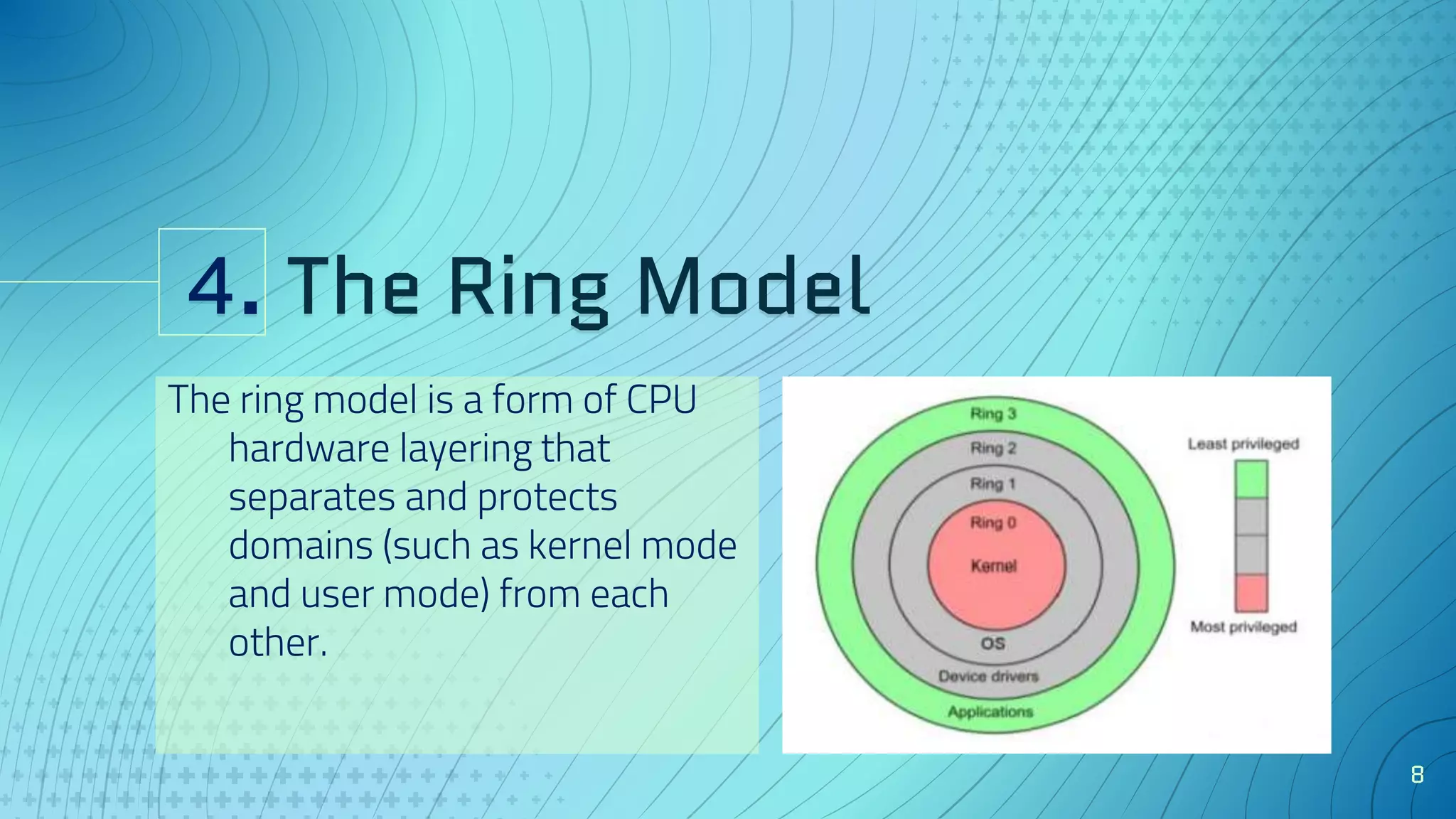 4. The Ring Model

The ring model is a form of CPU hardware layering that separates and protects domains (such as kernel mode and user mode) from each other.

Ring 3
Ring 2
Ring 1
Ring 0
Kernel
OS
Device drivers
Applications

Least privileged
Most privileged

8